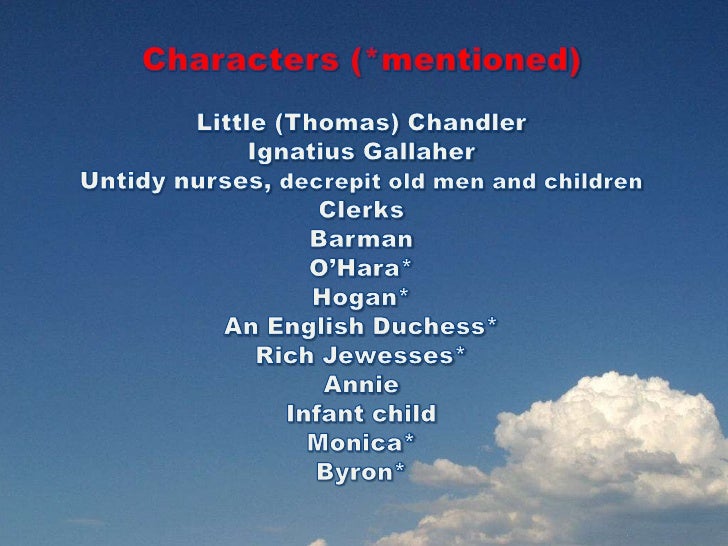 Characters (*mentioned)

Little (Thomas) Chandler
Ignatius Gallaher
Untidy nurses, decrepit old men and children
Clerks
Barman
O'Hara*
Hogan*
An English Duchess*
Rich Jewesses*
Annie
Infant child
Monica*
Byron*